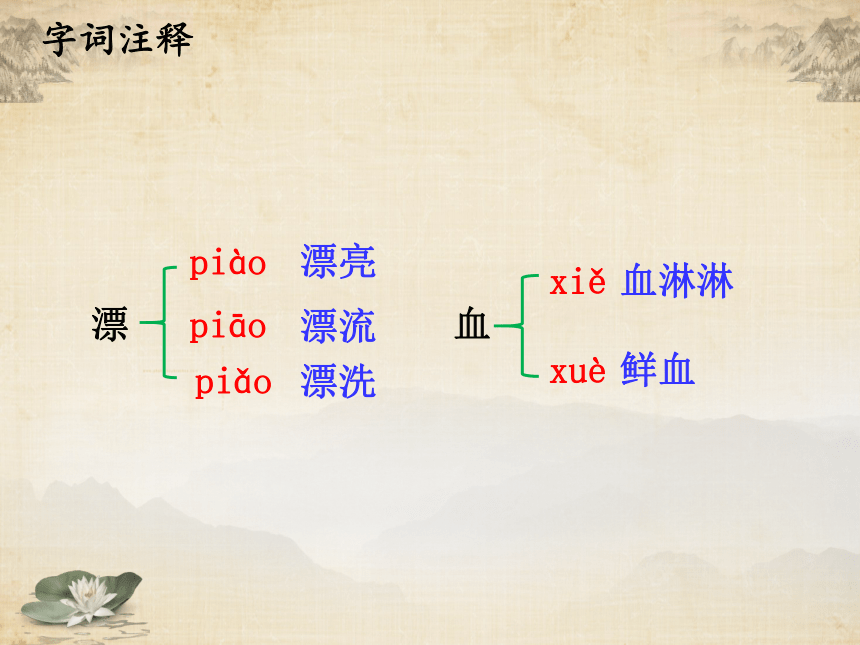 字词注释

漂

piào 漂亮

piāo 漂流

piǎo 漂洗

血

xiě 血淋淋

xuè 鲜血